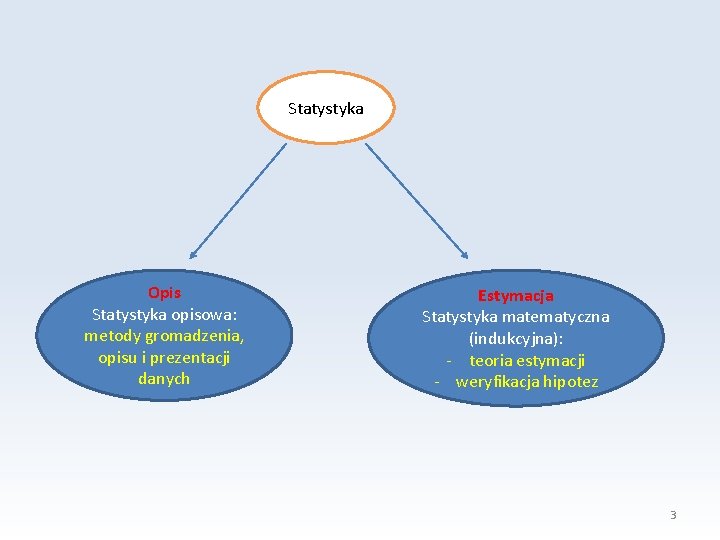 Statystyka

Opis
Statystyka opisowa:
metody gromadzenia, opisu i prezentacji danych

Estymacja
Statystyka matematyczna (indukcyjna):
- teoria estymacji
- weryfikacja hipotez

3